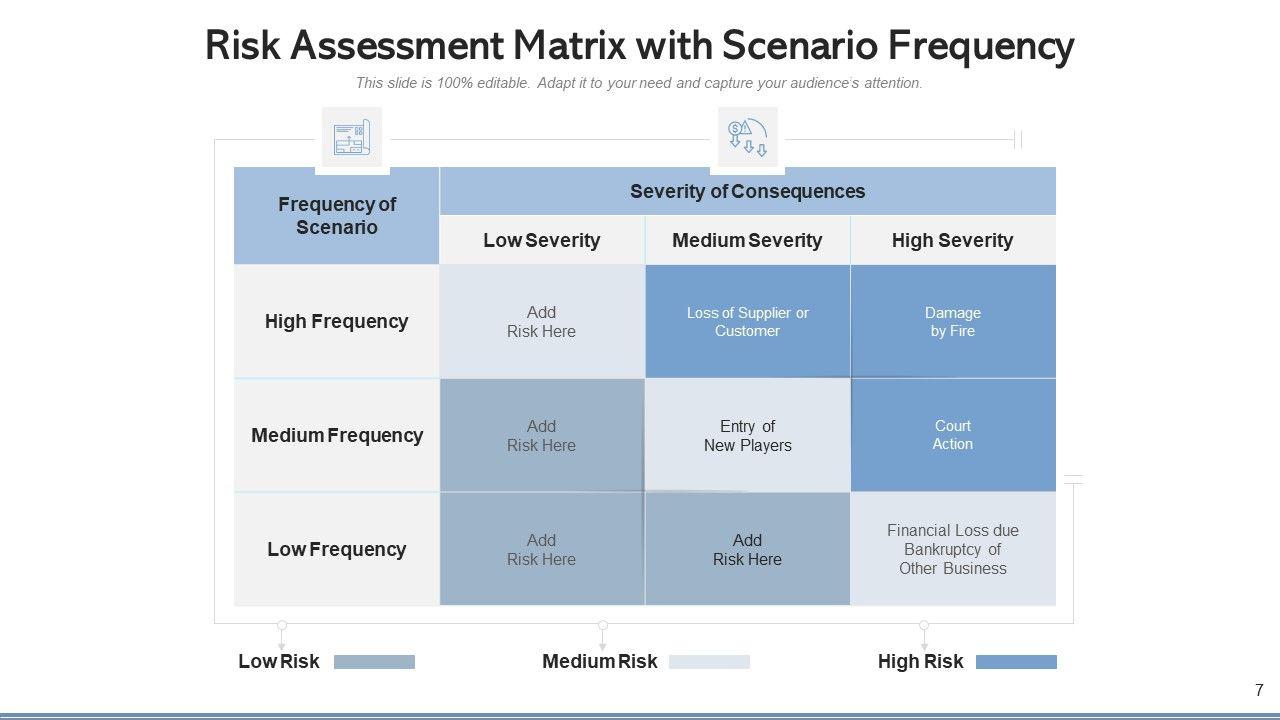 Risk Assessment Matrix with Scenario Frequency

This slide is 100% editable. Adapt it to your need and capture your audience's attention.

| Frequency of Scenario | Severity of Consequences | | |
|---|---|---|---|
| | Low Severity | Medium Severity | High Severity |
| High Frequency | Add Risk Here | Loss of Supplier or Customer | Damage by Fire |
| Medium Frequency | Add Risk Here | Entry of New Players | Court Action |
| Low Frequency | Add Risk Here | Add Risk Here | Financial Loss due Bankruptcy of Other Business |

Low Risk

Medium Risk

High Risk

7